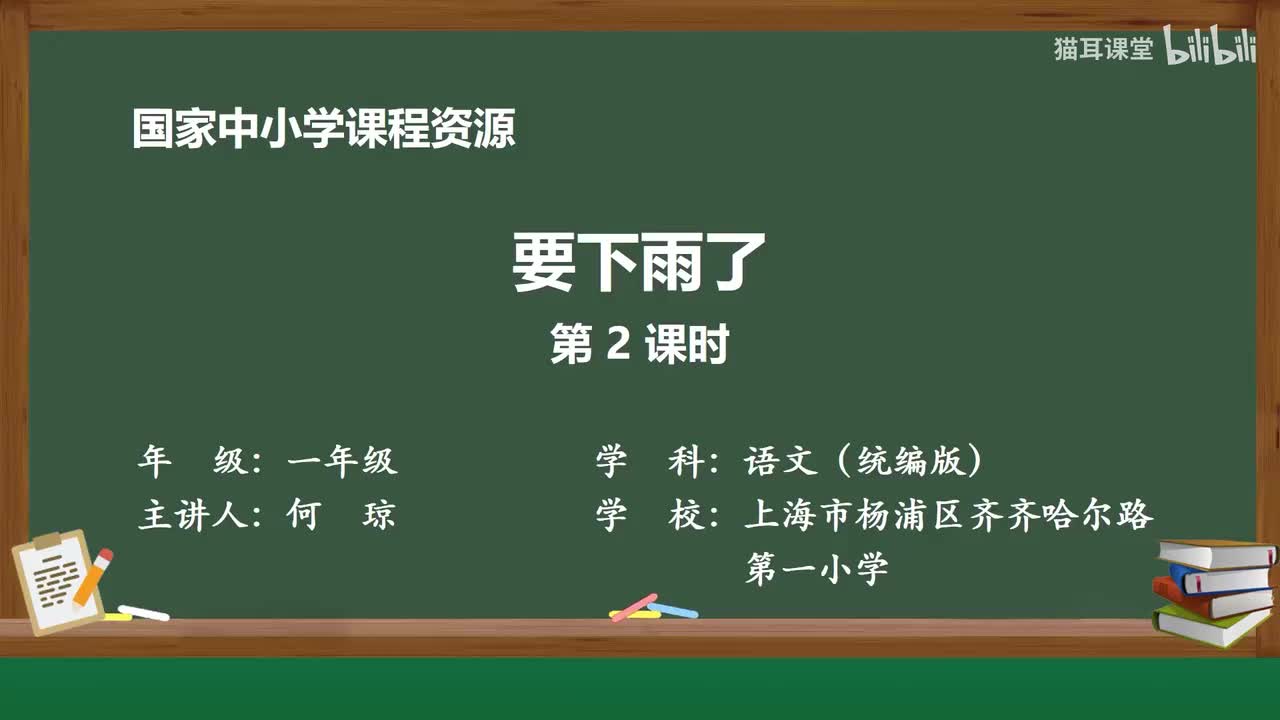 猫耳课堂 bilibili

国家中小学课程资源

要下雨了
第 2 课时

年　级：一年级
主讲人：何　琼

学　科：语文（统编版）
学　校：上海市杨浦区齐齐哈尔路第一小学